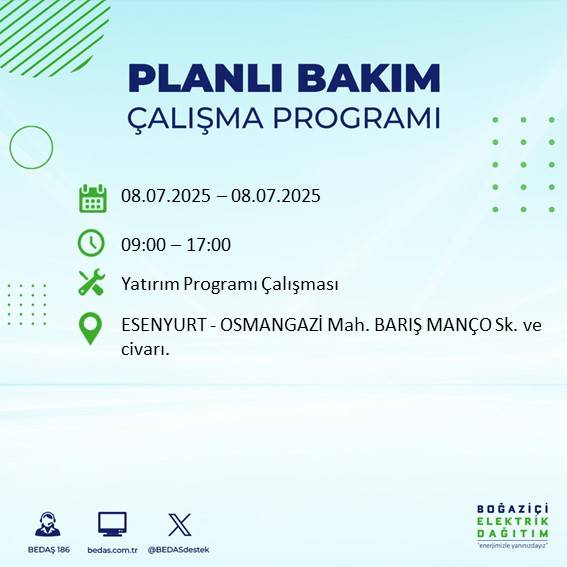 PLANLI BAKIM
ÇALIŞMA PROGRAMI

08.07.2025 – 08.07.2025

09:00 – 17:00

Yatırım Programı Çalışması

ESENYURT - OSMANGAZİ Mah. BARIŞ MANÇO Sk. ve civarı.

BEDAŞ 186
bedas.com.tr
@BEDASdestek

BOĞAZİÇİ
ELEKTRİK
DAĞITIM
"enerjimizle yanınızdayız"